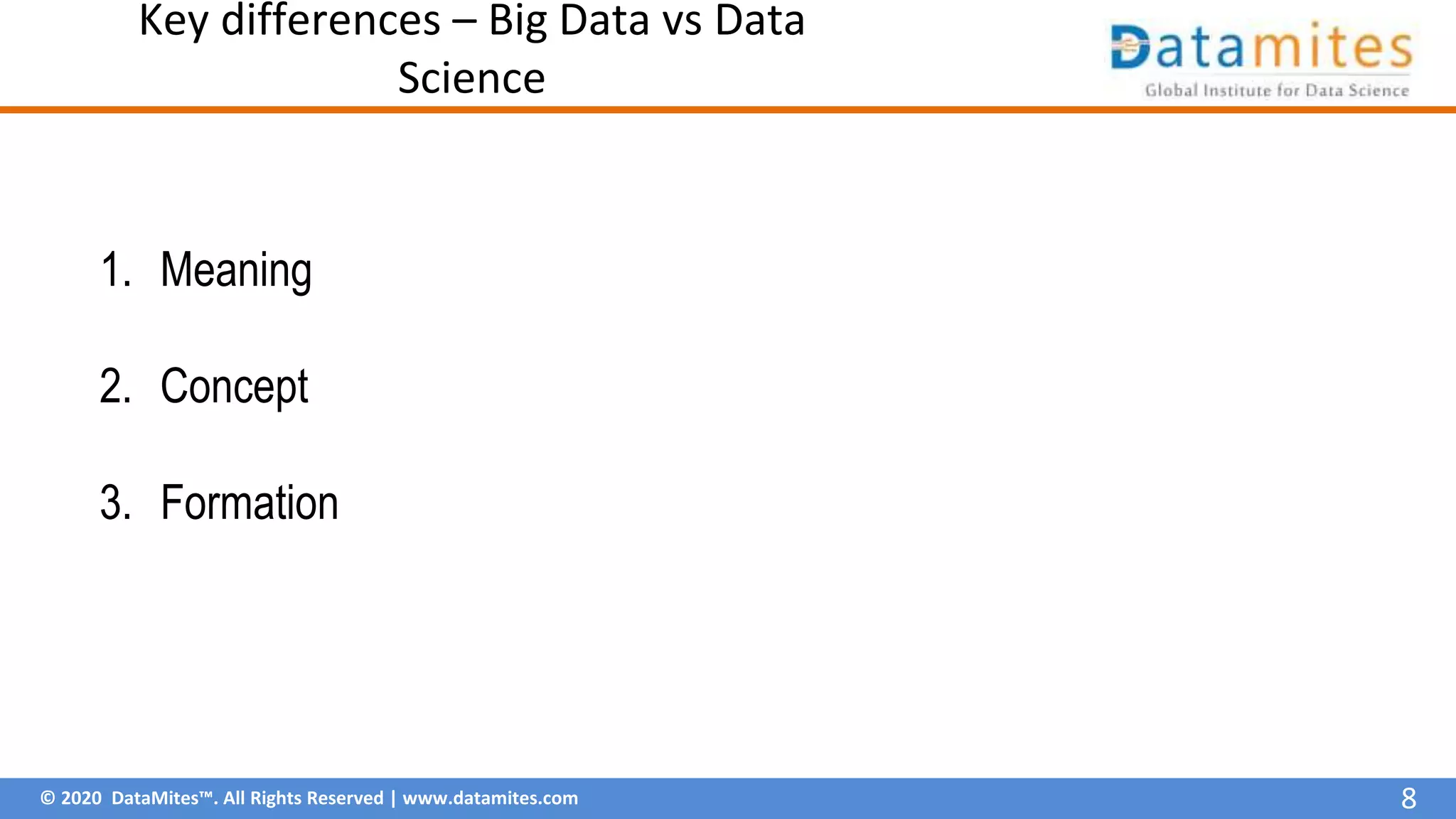 Key differences – Big Data vs Data Science

Datamites
Global Institute for Data Science

1. Meaning

2. Concept

3. Formation

© 2020 DataMites™. All Rights Reserved | www.datamites.com

8